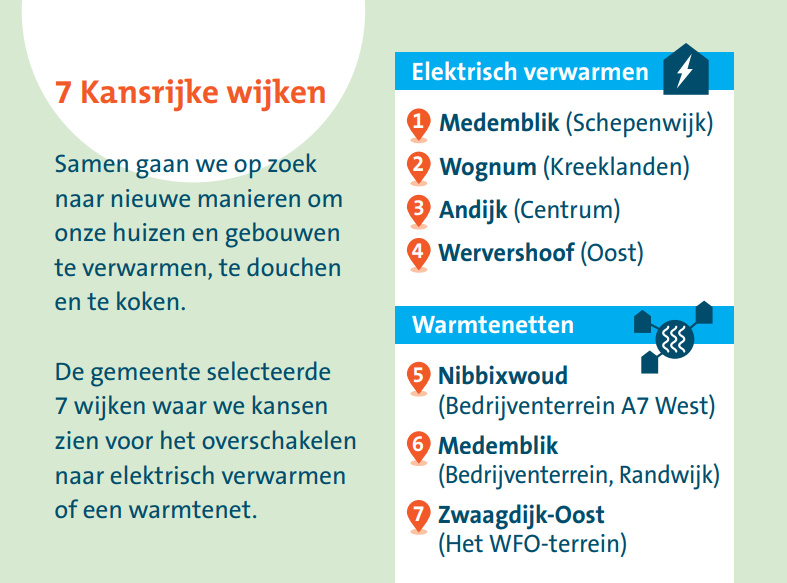 7 Kansrijke wijken

Samen gaan we op zoek naar nieuwe manieren om onze huizen en gebouwen te verwarmen, te douchen en te koken.

De gemeente selecteerde 7 wijken waar we kansen zien voor het overschakelen naar elektrisch verwarmen of een warmtenet.

Elektrisch verwarmen

1 Medemblik (Schepenwijk)

2 Wognum (Kreeklanden)

3 Andijk (Centrum)

4 Wervershoof (Oost)

Warmtenetten

5 Nibbixwoud (Bedrijventerrein A7 West)

6 Medemblik (Bedrijventerrein, Randwijk)

7 Zwaagdijk-Oost (Het WFO-terrein)